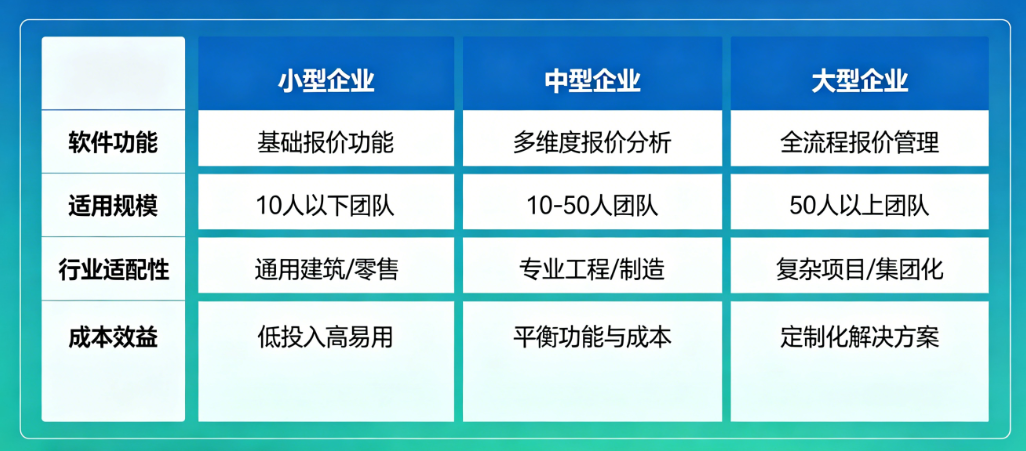 |  | 小型企业 | 中型企业 | 大型企业 |
|---|---|---|---|
| 软件功能 | 基础报价功能 | 多维度报价分析 | 全流程报价管理 |
| 适用规模 | 10人以下团队 | 10-50人团队 | 50人以上团队 |
| 行业适配性 | 通用建筑/零售 | 专业工程/制造 | 复杂项目/集团化 |
| 成本效益 | 低投入高易用 | 平衡功能与成本 | 定制化解决方案 |